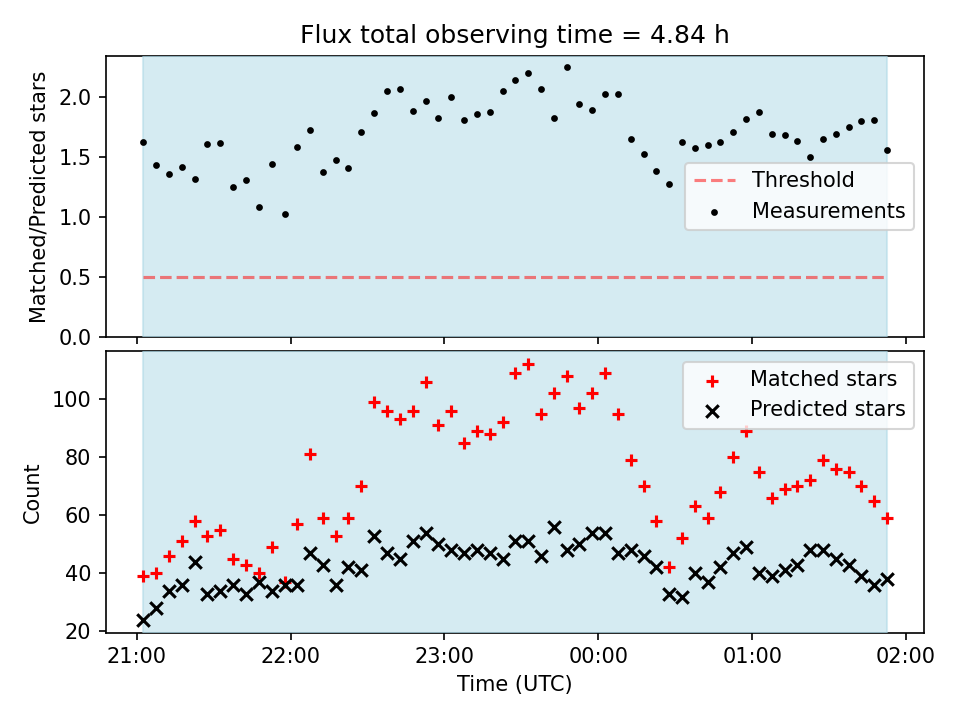 Flux total observing time = 4.84 h

Matched/Predicted stars

2.0
1.5
1.0
0.5
0.0

Threshold
Measurements

Count

100
80
60
40
20

Matched stars
Predicted stars

21:00
22:00
23:00
00:00
01:00
02:00

Time (UTC)